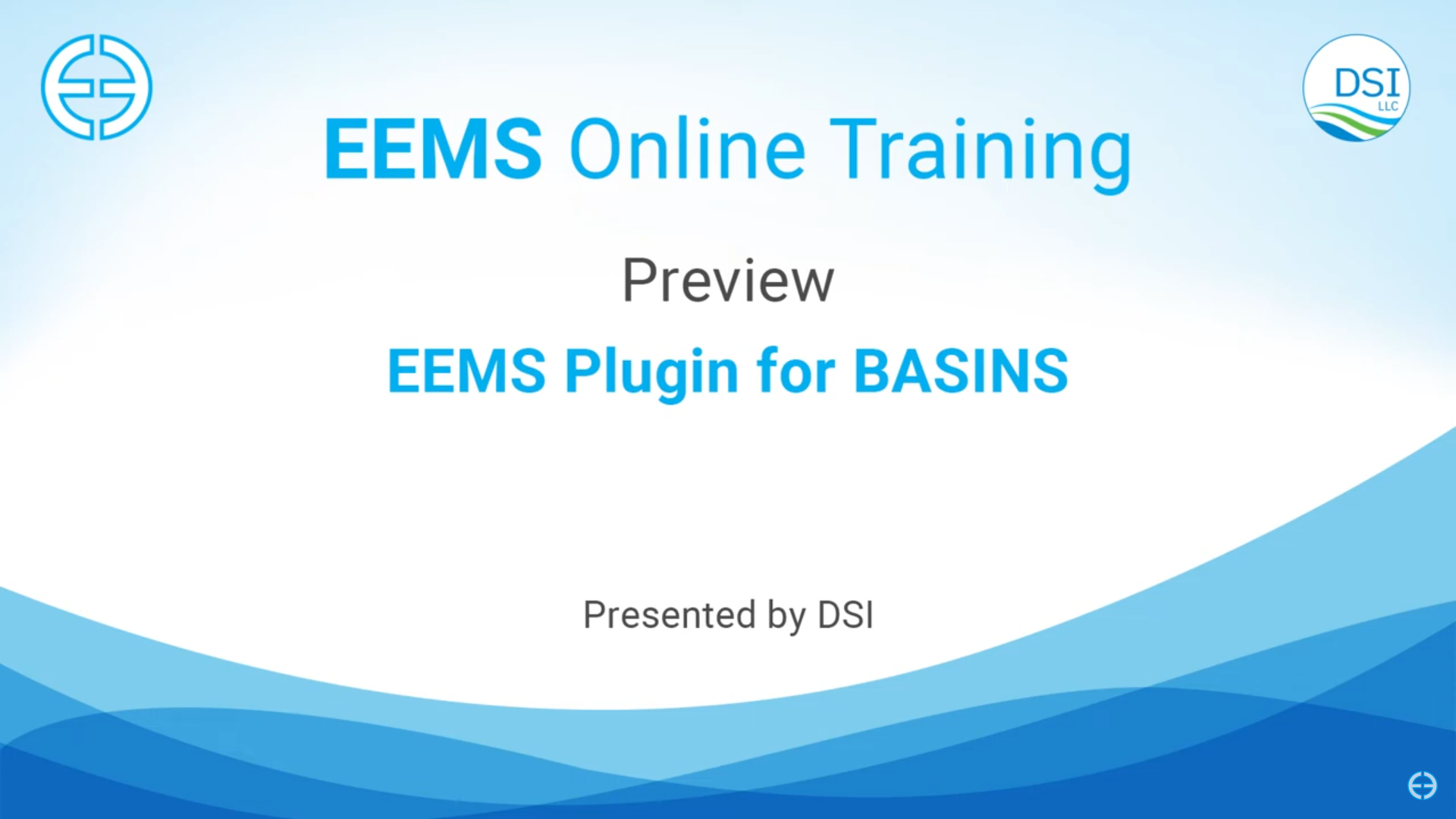 DSI
LLC

EEMS Online Training

Preview

EEMS Plugin for BASINS

Presented by DSI